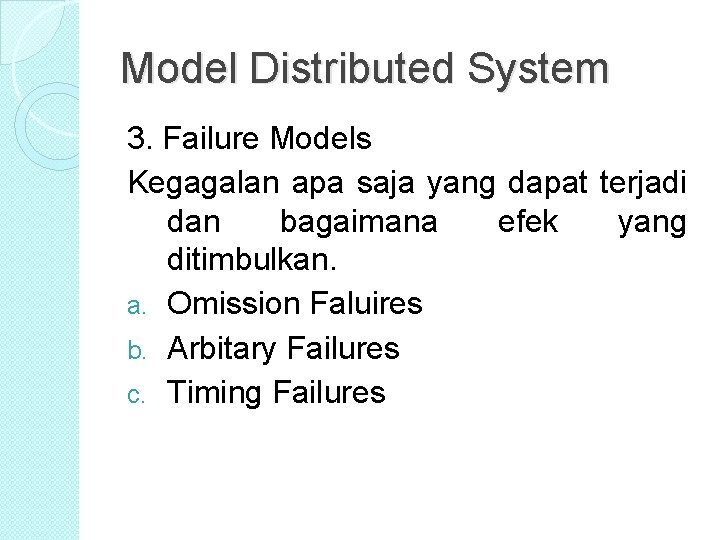 Model Distributed System

3. Failure Models

Kegagalan apa saja yang dapat terjadi dan bagaimana efek yang ditimbulkan.

a. Omission Faluires

b. Arbitary Failures

c. Timing Failures